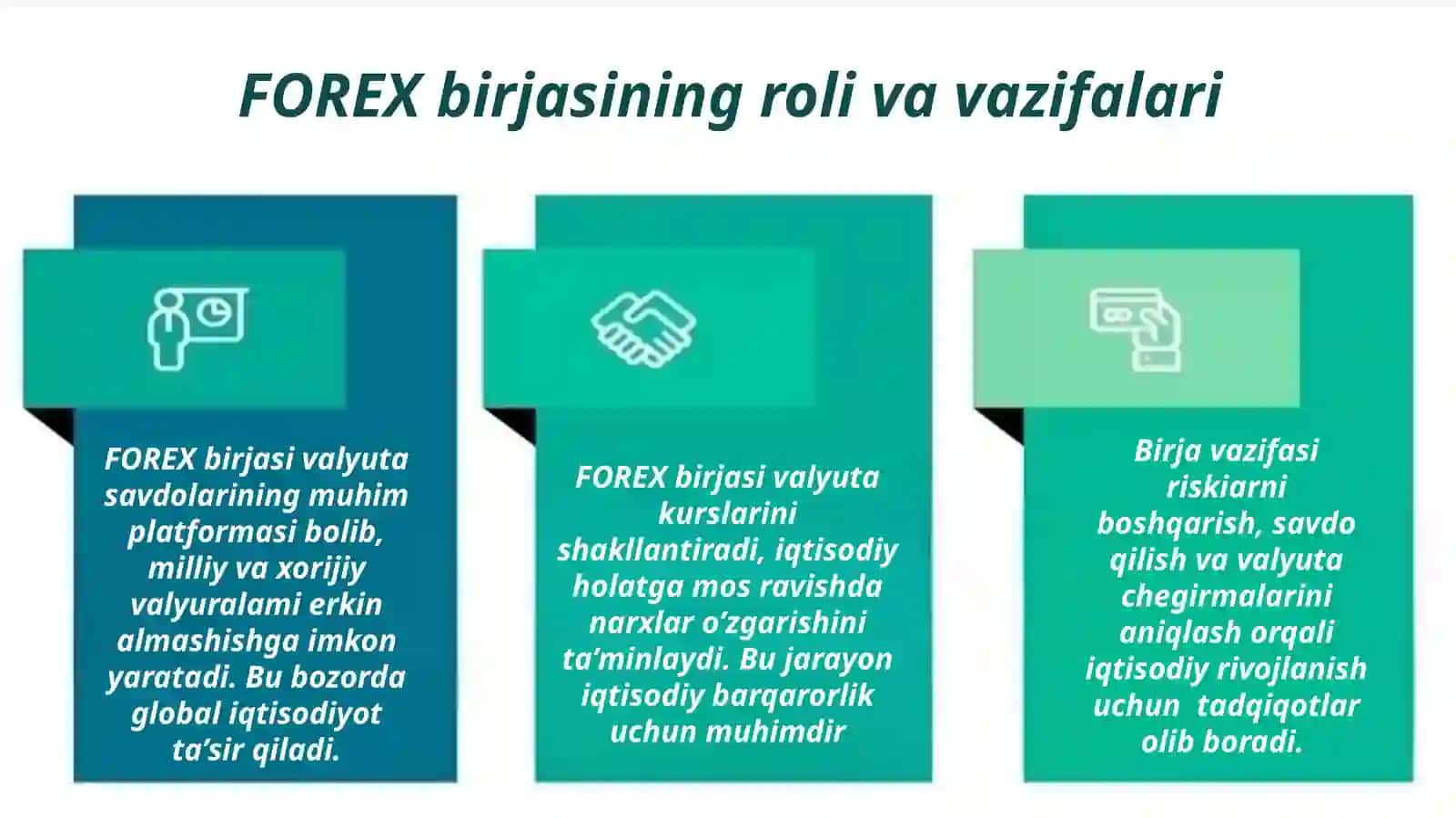 FOREX birjasining roli va vazifalari

FOREX birjasi valyuta savdolarining muhim platformasi bolib, milliy va xorijiy valyuralami erkin almashishga imkon yaratadi. Bu bozorda global iqtisodiyot ta'sir qiladi.

FOREX birjasi valyuta kurslarini shakllantiradi, iqtisodiy holatga mos ravishda narxlar o'zgarishini ta'minlaydi. Bu jarayon iqtisodiy barqarorlik uchun muhimdir

Birja vazifasi riskiarni boshqarish, savdo qilish va valyuta chegirmalarini aniqlash orqali iqtisodiy rivojlanish uchun tadqiqotlar olib boradi.